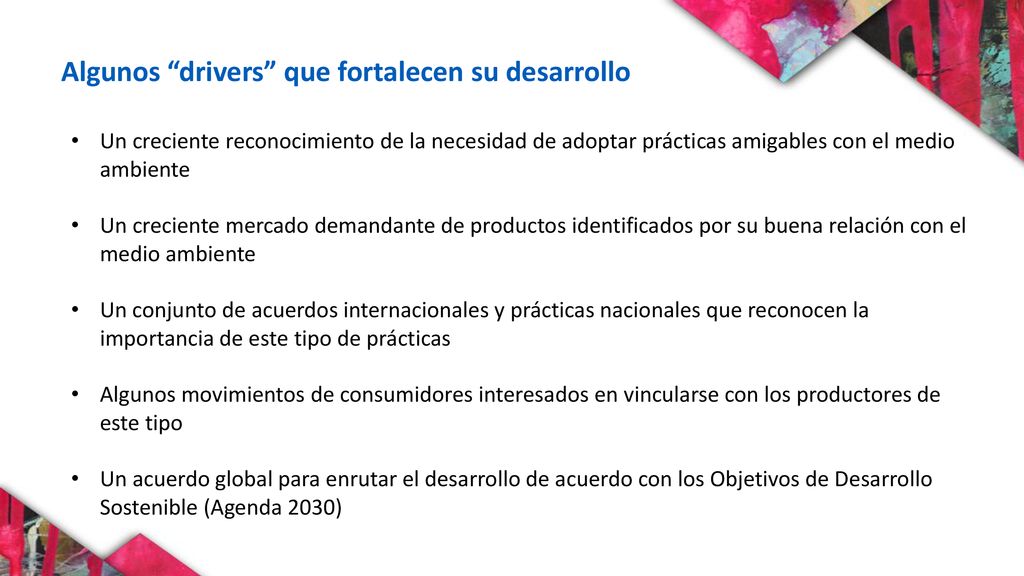 Algunos “drivers” que fortalecen su desarrollo

• Un creciente reconocimiento de la necesidad de adoptar prácticas amigables con el medio ambiente

• Un creciente mercado demandante de productos identificados por su buena relación con el medio ambiente

• Un conjunto de acuerdos internacionales y prácticas nacionales que reconocen la importancia de este tipo de prácticas

• Algunos movimientos de consumidores interesados en vincularse con los productores de este tipo

• Un acuerdo global para enrutar el desarrollo de acuerdo con los Objetivos de Desarrollo Sostenible (Agenda 2030)